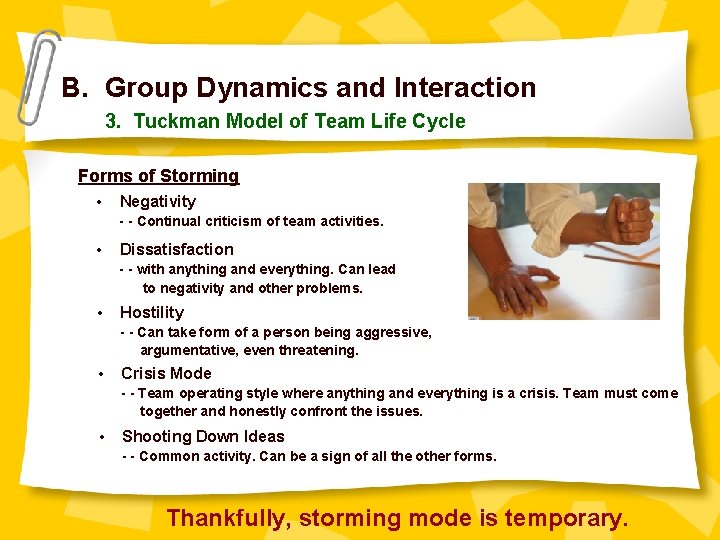 B. Group Dynamics and Interaction

3. Tuckman Model of Team Life Cycle

Forms of Storming

• Negativity
- - Continual criticism of team activities.

• Dissatisfaction
- - with anything and everything. Can lead to negativity and other problems.

• Hostility
- - Can take form of a person being aggressive, argumentative, even threatening.

• Crisis Mode
- - Team operating style where anything and everything is a crisis. Team must come together and honestly confront the issues.

• Shooting Down Ideas
- - Common activity. Can be a sign of all the other forms.

Thankfully, storming mode is temporary.